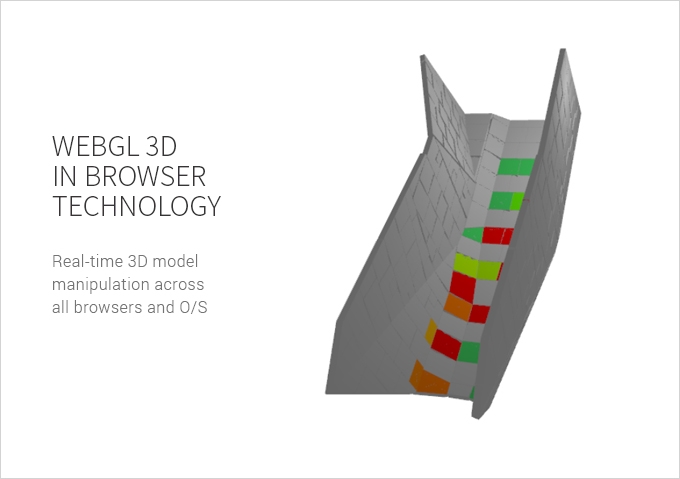 WEBGL 3D
IN BROWSER
TECHNOLOGY

Real-time 3D model manipulation across all browsers and O/S